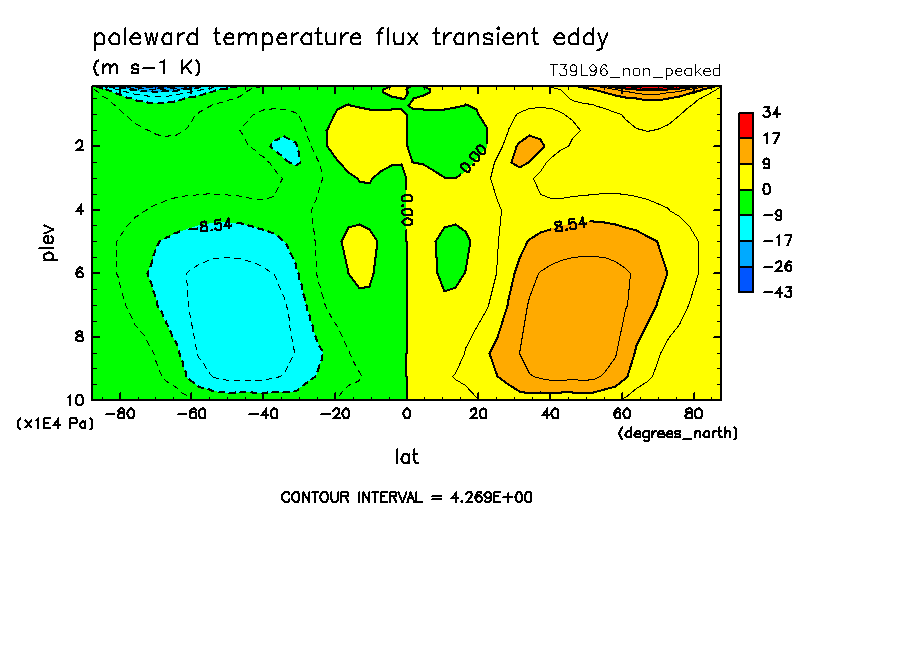 poleward temperature flux transient eddy
(m s-1 K)
T39L96_non_peaked

34
17
9
0
-9
-17
-26
-43

plev
2
4
6
8
10
(x1E4 Pa)

-8.54
0.00
0.00
8.54

-80 -60 -40 -20 0 20 40 60 80
(degrees_north)
lat

CONTOUR INTERVAL = 4.269E+00